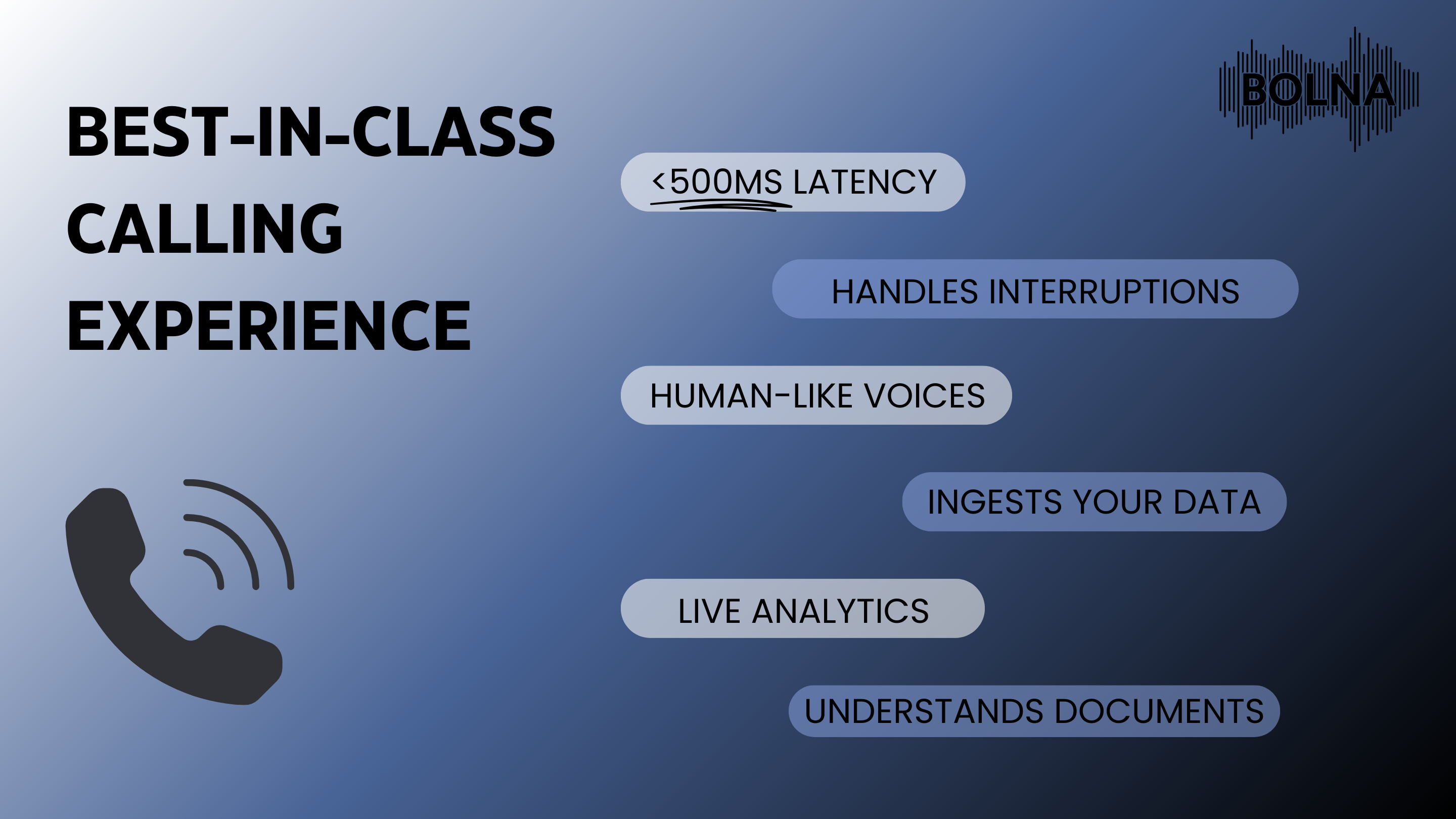 BOLNA

BEST-IN-CLASS CALLING EXPERIENCE

<500MS LATENCY

HANDLES INTERRUPTIONS

HUMAN-LIKE VOICES

INGESTS YOUR DATA

LIVE ANALYTICS

UNDERSTANDS DOCUMENTS